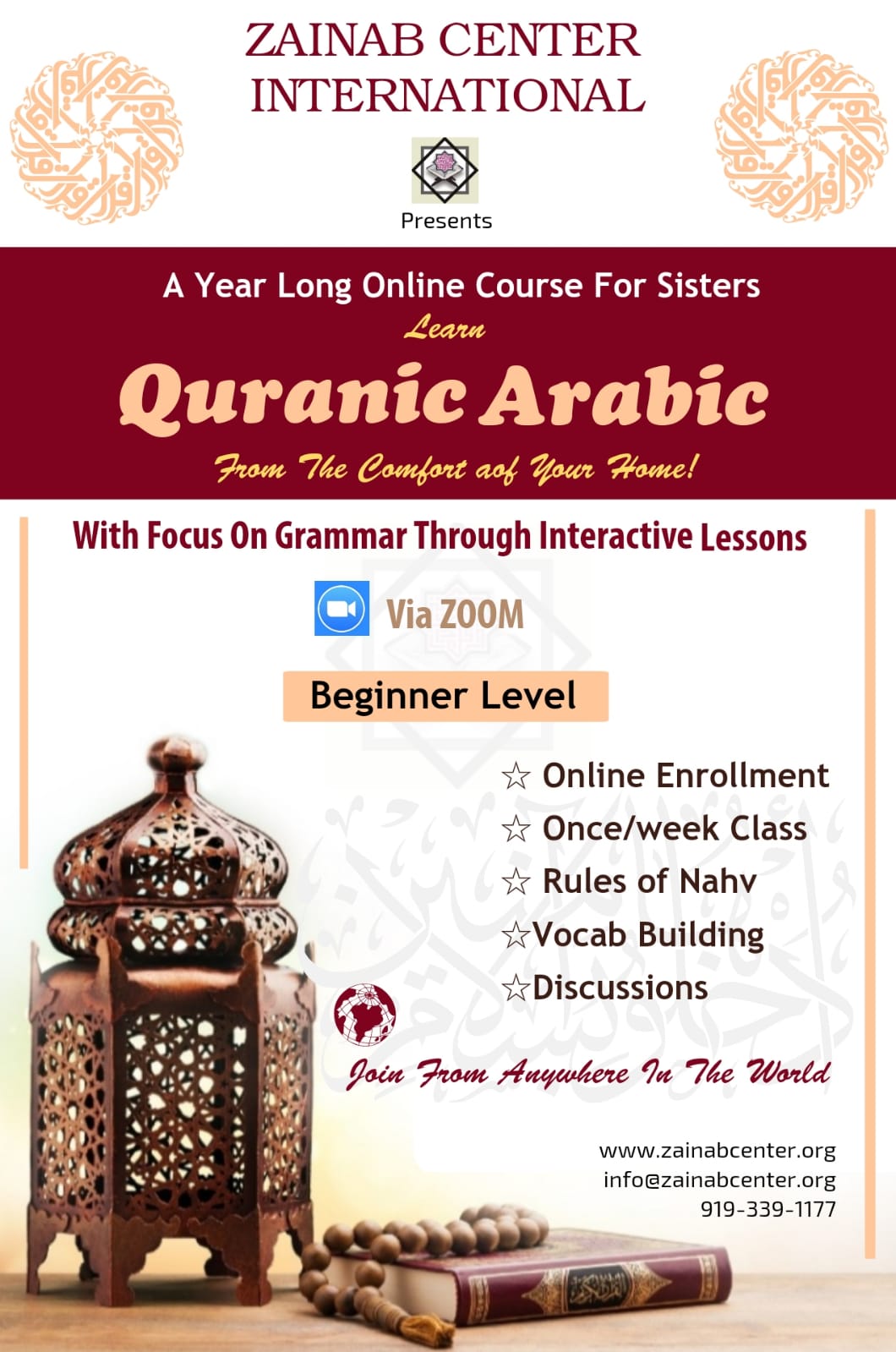 ZAINAB CENTER INTERNATIONAL

Presents

A Year Long Online Course For Sisters

Learn

Quranic Arabic

From The Comfort aof Your Home!

With Focus On Grammar Through Interactive Lessons

Via ZOOM

Beginner Level

☆ Online Enrollment
☆ Once/week Class
☆ Rules of Nahv
☆Vocab Building
☆Discussions

Join From Anywhere In The World

www.zainabcenter.org
info@zainabcenter.org
919-339-1177